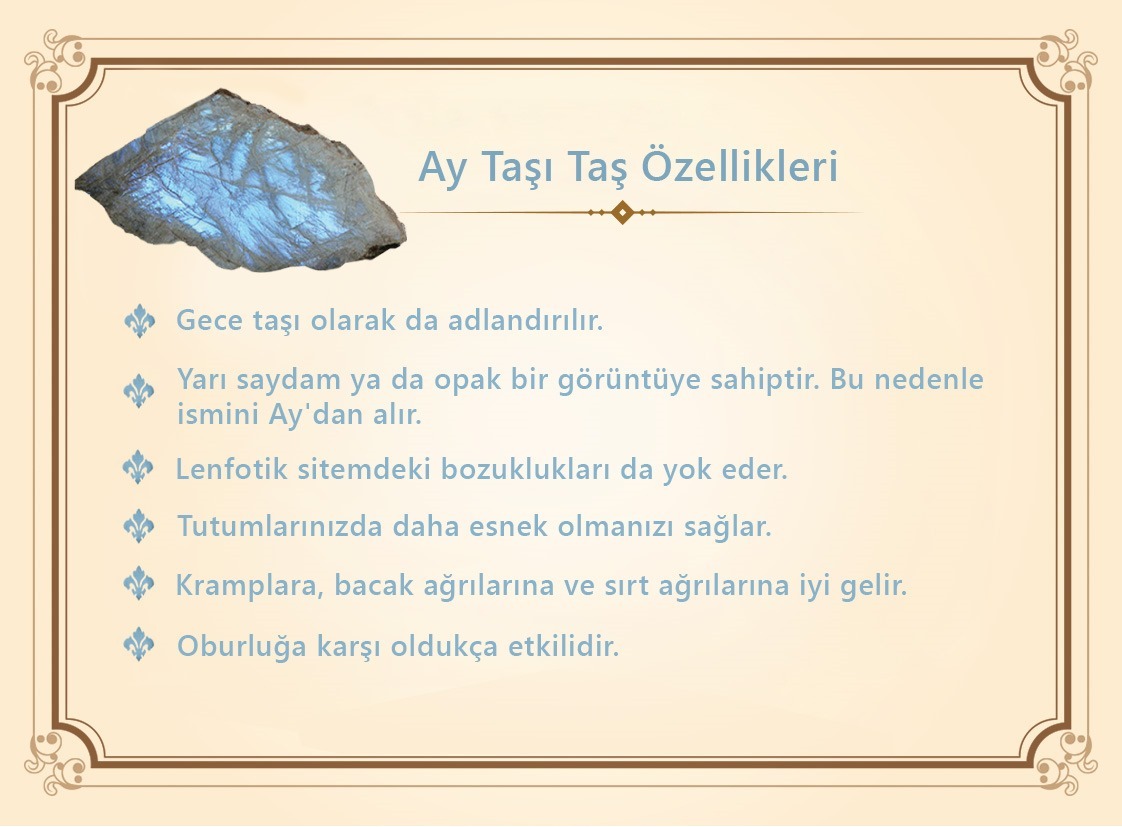 Ay Taşı Taş Özellikleri

Gece taşı olarak da adlandırılır.

Yarı saydam ya da opak bir görüntüye sahiptir. Bu nedenle ismini Ay'dan alır.

Lenfotik sitemdeki bozuklukları da yok eder.

Tutumlarınızda daha esnek olmanızı sağlar.

Kramplara, bacak ağrılarına ve sırt ağrılarına iyi gelir.

Oburluğa karşı oldukça etkilidir.